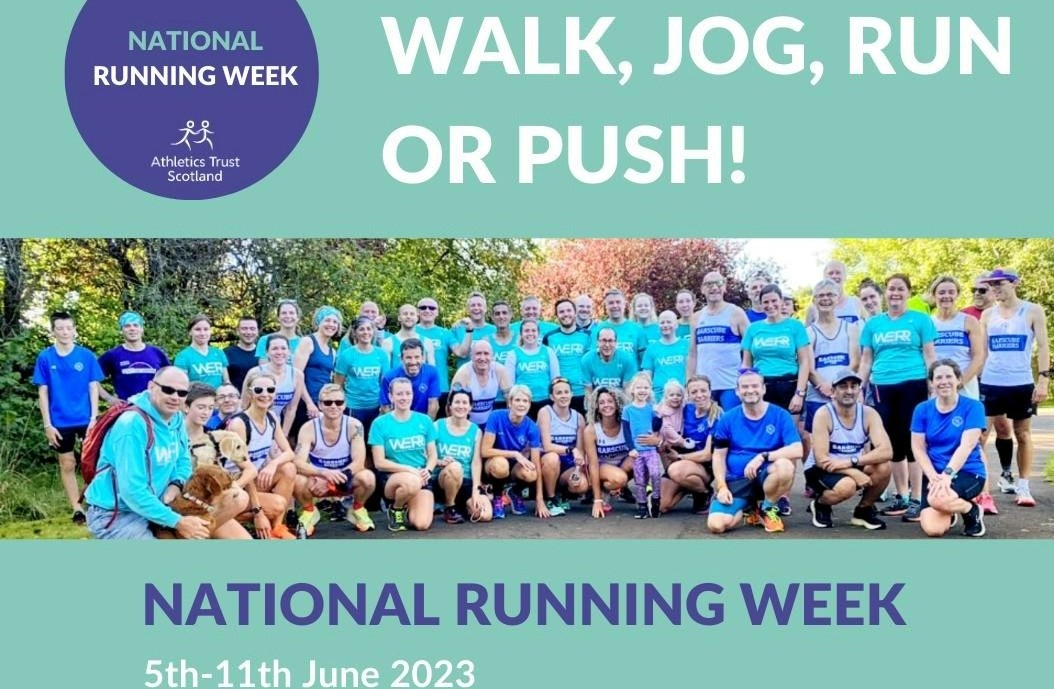 NATIONAL RUNNING WEEK

Athletics Trust Scotland

WALK, JOG, RUN OR PUSH!

NATIONAL RUNNING WEEK

5th-11th June 2023